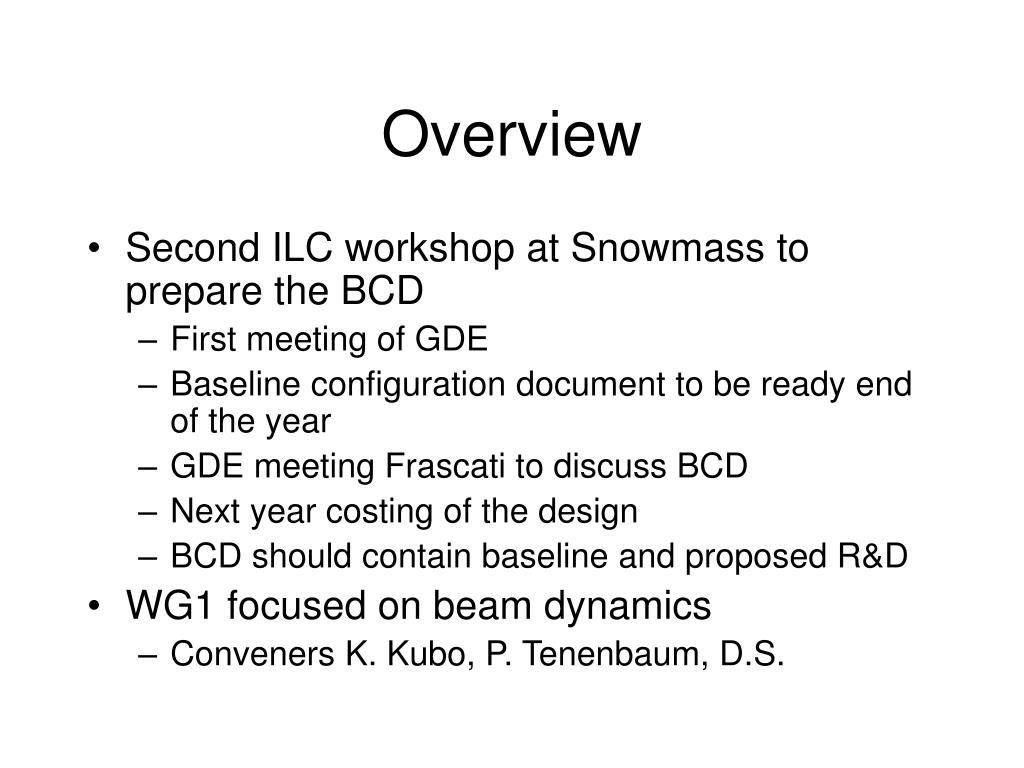 Overview

• Second ILC workshop at Snowmass to prepare the BCD
  – First meeting of GDE
  – Baseline configuration document to be ready end of the year
  – GDE meeting Frascati to discuss BCD
  – Next year costing of the design
  – BCD should contain baseline and proposed R&D
• WG1 focused on beam dynamics
  – Conveners K. Kubo, P. Tenenbaum, D.S.